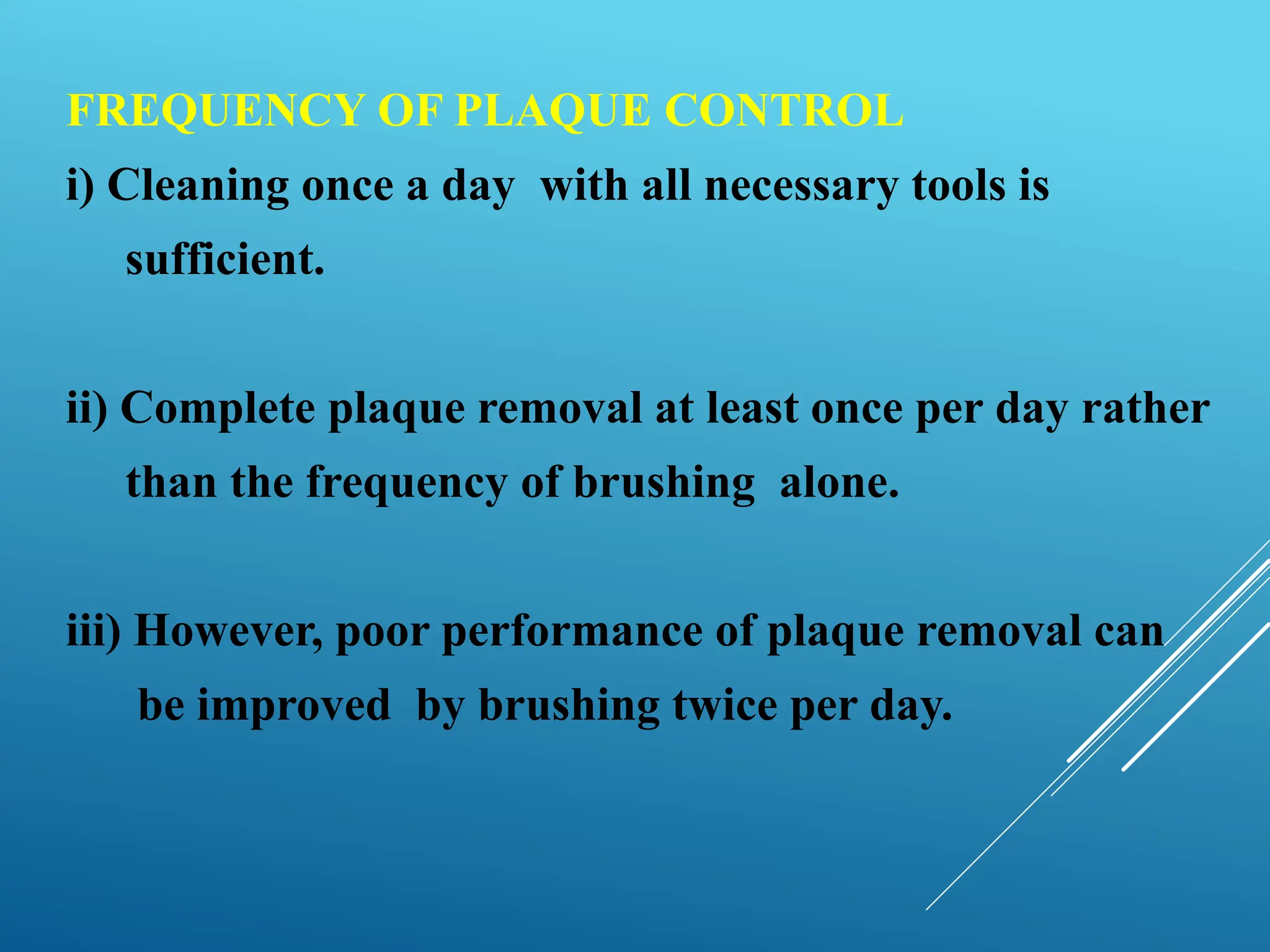 FREQUENCY OF PLAQUE CONTROL

i) Cleaning once a day with all necessary tools is sufficient.

ii) Complete plaque removal at least once per day rather than the frequency of brushing alone.

iii) However, poor performance of plaque removal can be improved by brushing twice per day.